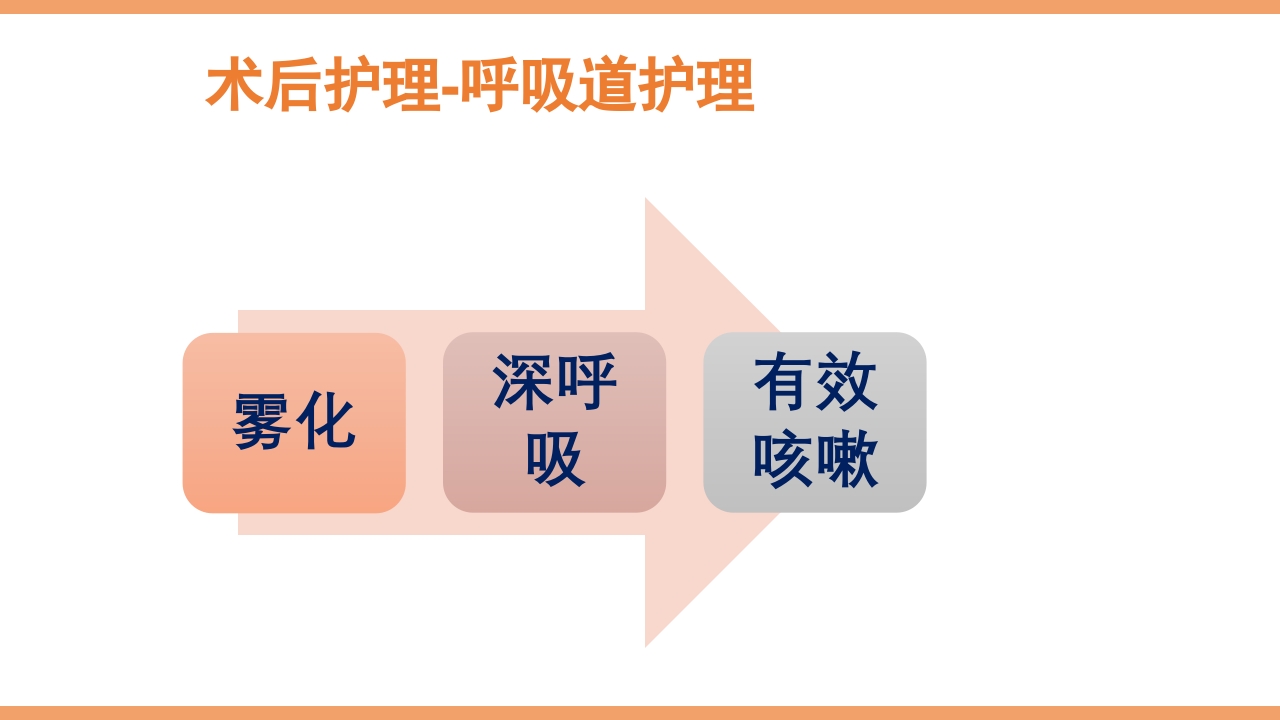 术后护理-呼吸道护理

雾化

深呼吸

有效咳嗽